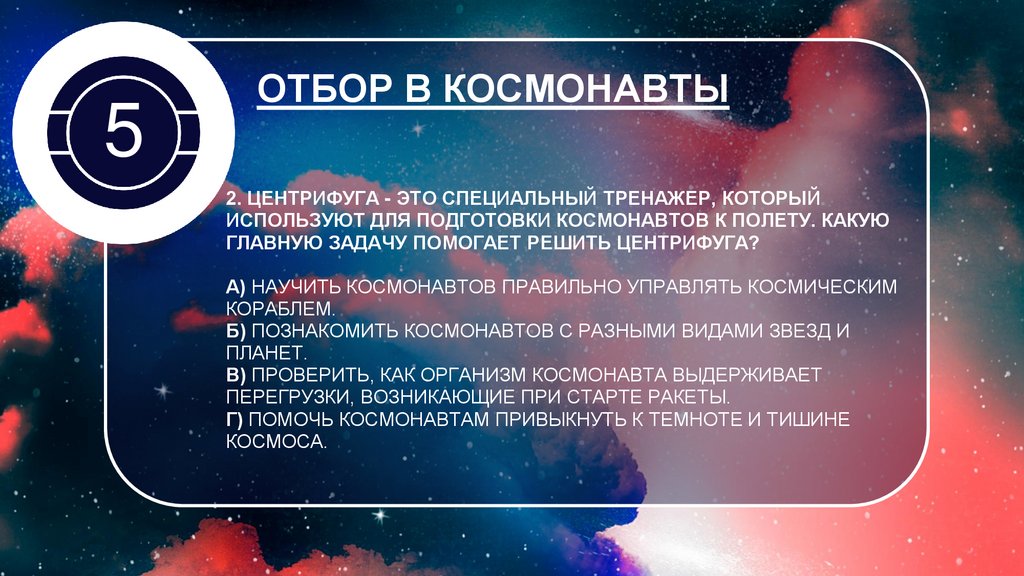 5

ОТБОР В КОСМОНАВТЫ

2. ЦЕНТРИФУГА - ЭТО СПЕЦИАЛЬНЫЙ ТРЕНАЖЕР, КОТОРЫЙ ИСПОЛЬЗУЮТ ДЛЯ ПОДГОТОВКИ КОСМОНАВТОВ К ПОЛЕТУ. КАКУЮ ГЛАВНУЮ ЗАДАЧУ ПОМОГАЕТ РЕШИТЬ ЦЕНТРИФУГА?

А) НАУЧИТЬ КОСМОНАВТОВ ПРАВИЛЬНО УПРАВЛЯТЬ КОСМИЧЕСКИМ КОРАБЛЕМ.
Б) ПОЗНАКОМИТЬ КОСМОНАВТОВ С РАЗНЫМИ ВИДАМИ ЗВЕЗД И ПЛАНЕТ.
В) ПРОВЕРИТЬ, КАК ОРГАНИЗМ КОСМОНАВТА ВЫДЕРЖИВАЕТ ПЕРЕГРУЗКИ, ВОЗНИКАЮЩИЕ ПРИ СТАРТЕ РАКЕТЫ.
Г) ПОМОЧЬ КОСМОНАВТАМ ПРИВЫКНУТЬ К ТЕМНОТЕ И ТИШИНЕ КОСМОСА.